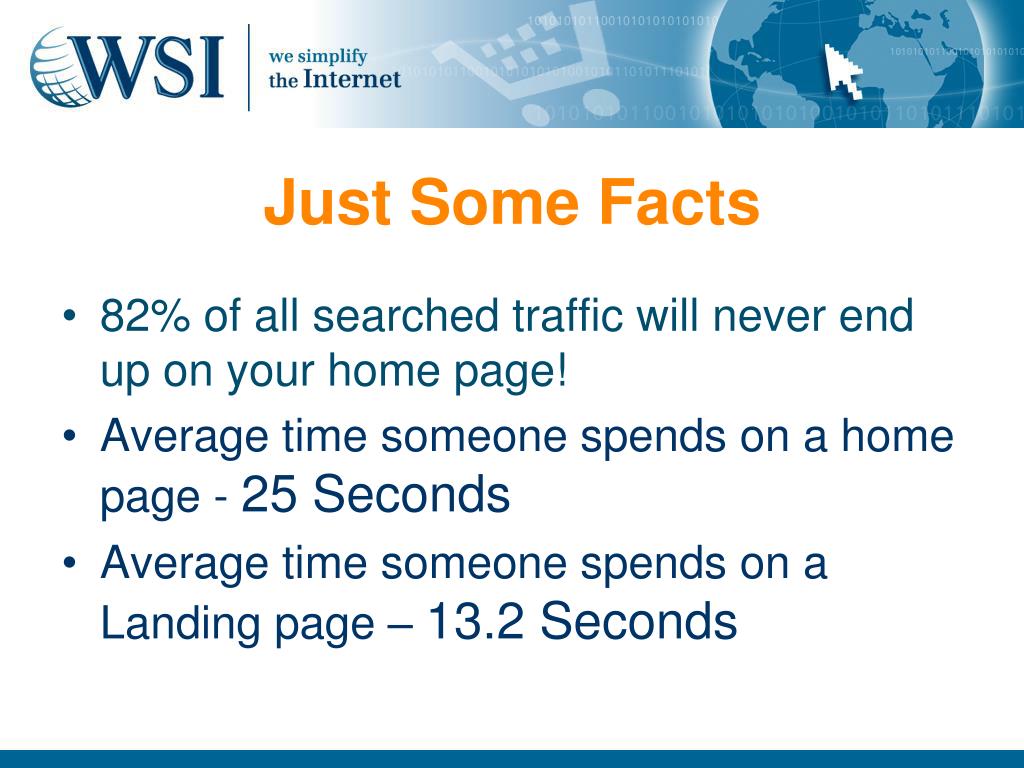 WSI we simplify the Internet

Just Some Facts

• 82% of all searched traffic will never end up on your home page!
• Average time someone spends on a home page - 25 Seconds
• Average time someone spends on a Landing page – 13.2 Seconds